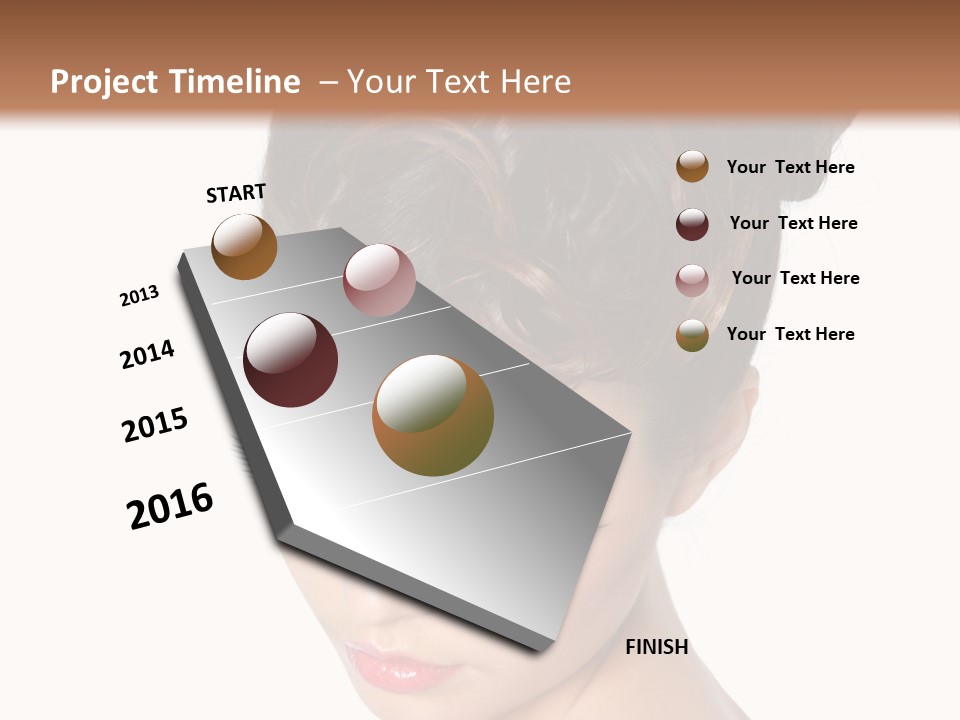 Project Timeline – Your Text Here

START

2013

2014

2015

2016

FINISH

Your Text Here

Your Text Here

Your Text Here

Your Text Here